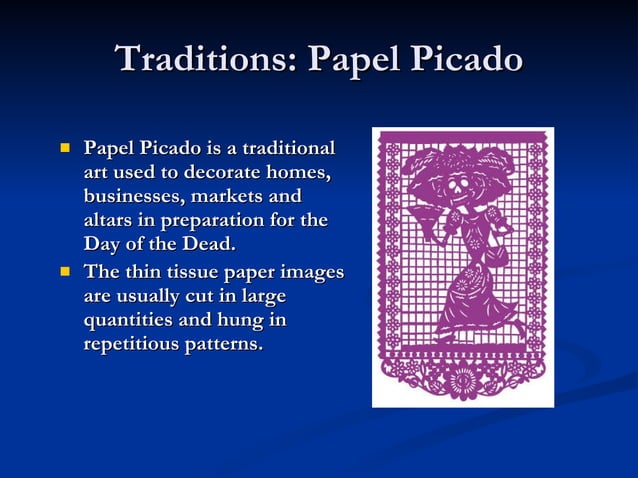 Traditions: Papel Picado

- Papel Picado is a traditional art used to decorate homes, businesses, markets and altars in preparation for the Day of the Dead.
- The thin tissue paper images are usually cut in large quantities and hung in repetitious patterns.